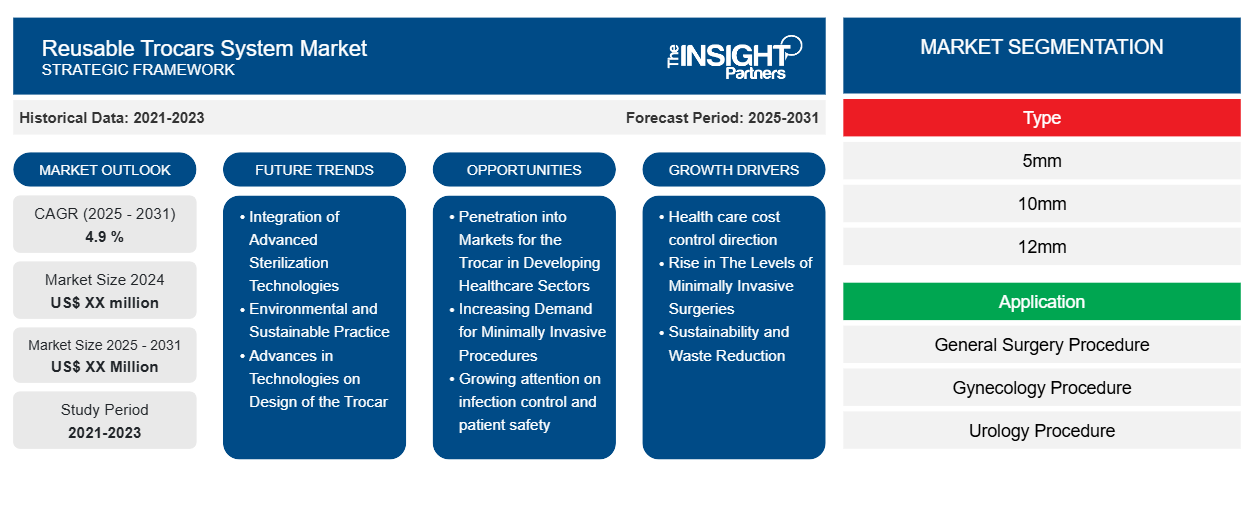 Reusable Trocars System Market
STRATEGIC FRAMEWORK

The INSIGHT Partners

Historical Data: 2021-2023

Forecast Period: 2025-2031

MARKET OUTLOOK

CAGR (2025 - 2031)
4.9 %

Market Size 2024
US$ XX million

Market Size 2025 - 2031
US$ XX Million

Study Period
2021-2023

FUTURE TRENDS

• Integration of Advanced Sterilization Technologies
• Environmental and Sustainable Practice
• Advances in Technologies on Design of the Trocar

OPPORTUNITIES

• Penetration into Markets for the Trocar in Developing Healthcare Sectors
• Increasing Demand for Minimally Invasive Procedures
• Growing attention on infection control and patient safety

GROWTH DRIVERS

• Health care cost control direction
• Rise in The Levels of Minimally Invasive Surgeries
• Sustainability and Waste Reduction

MARKET SEGMENTATION

Type

5mm

10mm

12mm

Application

General Surgery Procedure

Gynecology Procedure

Urology Procedure